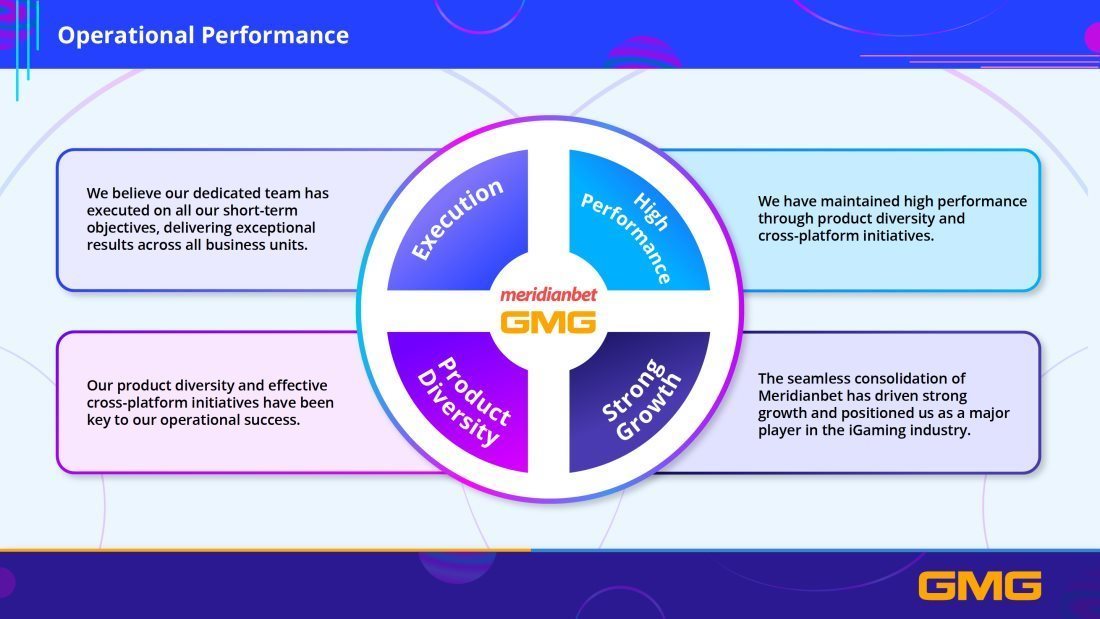 Operational Performance

We believe our dedicated team has executed on all our short-term objectives, delivering exceptional results across all business units.

Execution

High Performance

We have maintained high performance through product diversity and cross-platform initiatives.

meridianbet
GMG

Our product diversity and effective cross-platform initiatives have been key to our operational success.

Product Diversity

Strong Growth

The seamless consolidation of Meridianbet has driven strong growth and positioned us as a major player in the iGaming industry.

GMG